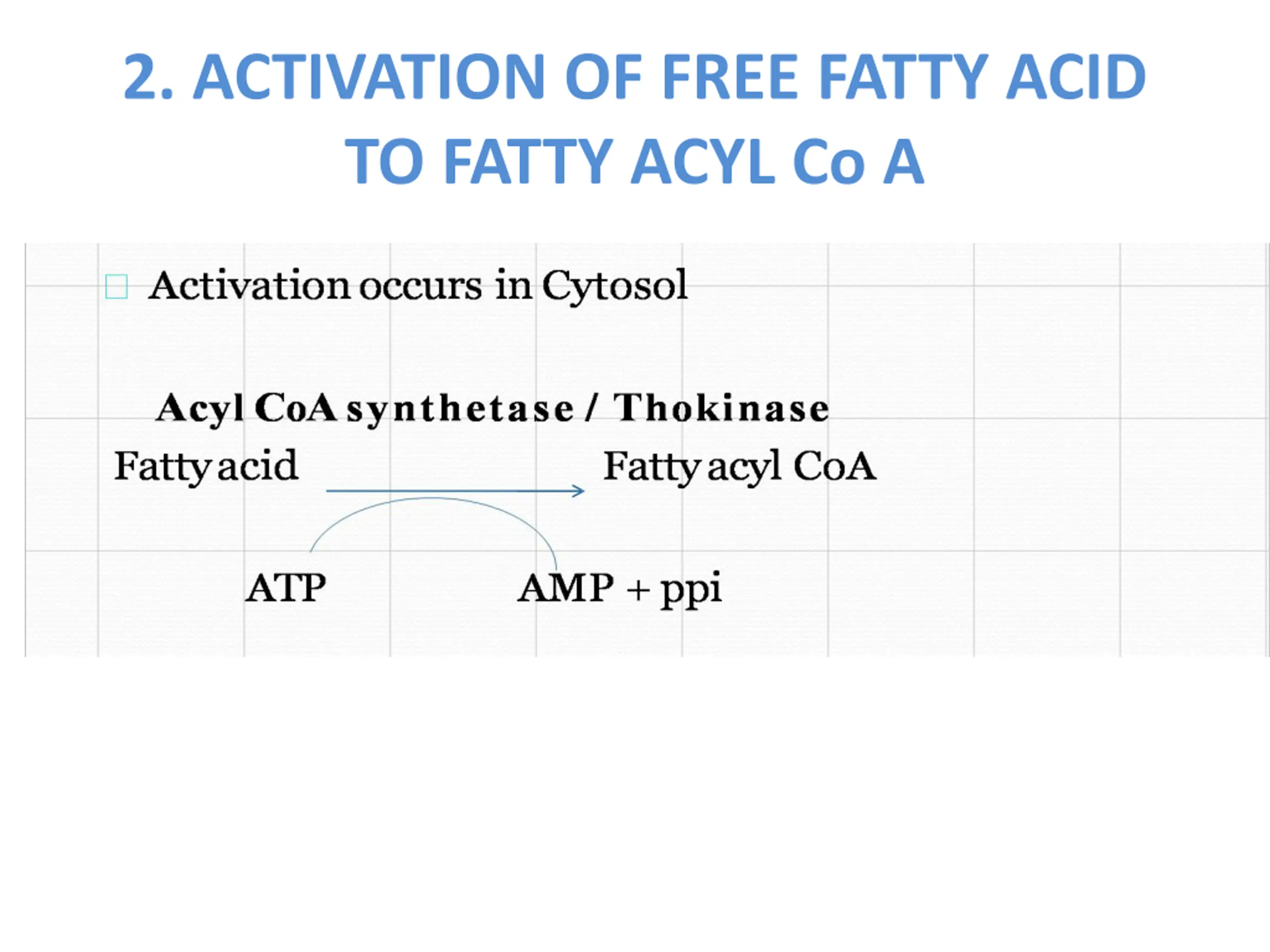 2. ACTIVATION OF FREE FATTY ACID TO FATTY ACYL Co A

Activation occurs in Cytosol

Acyl CoA synthetase / Thokinase

Fatty acid Fatty acyl CoA

ATP AMP + ppi